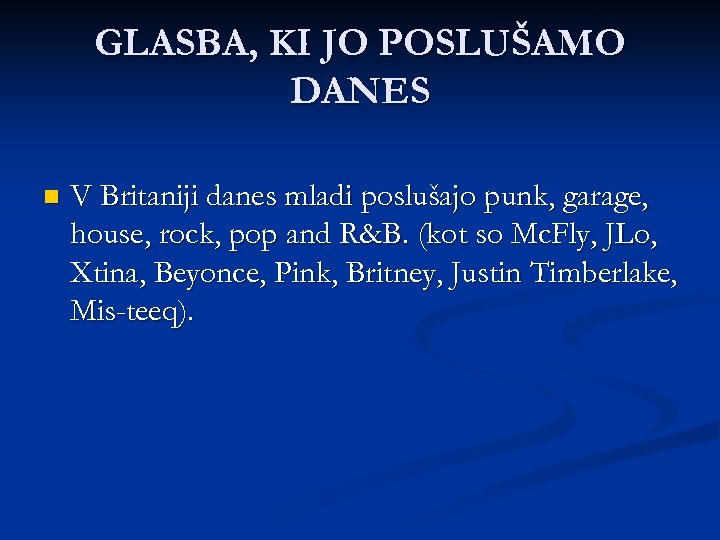 GLASBA, KI JO POSLUŠAMO DANES

V Britaniji danes mladi poslušajo punk, garage, house, rock, pop and R&B. (kot so McFly, JLo, Xtina, Beyonce, Pink, Britney, Justin Timberlake, Mis-teeq).